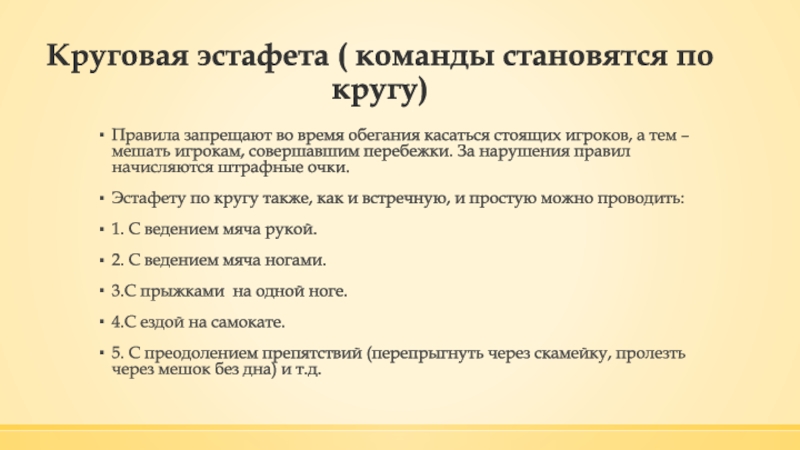 Круговая эстафета ( команды становятся по кругу)

▪ Правила запрещают во время обегания касаться стоящих игроков, а тем – мешать игрокам, совершавшим перебежки. За нарушения правил начисляются штрафные очки.

▪ Эстафету по кругу также, как и встречную, и простую можно проводить:

▪ 1. С ведением мяча рукой.

▪ 2. С ведением мяча ногами.

▪ 3.С прыжками на одной ноге.

▪ 4.С ездой на самокате.

▪ 5. С преодолением препятствий (перепрыгнуть через скамейку, пролезть через мешок без дна) и т.д.